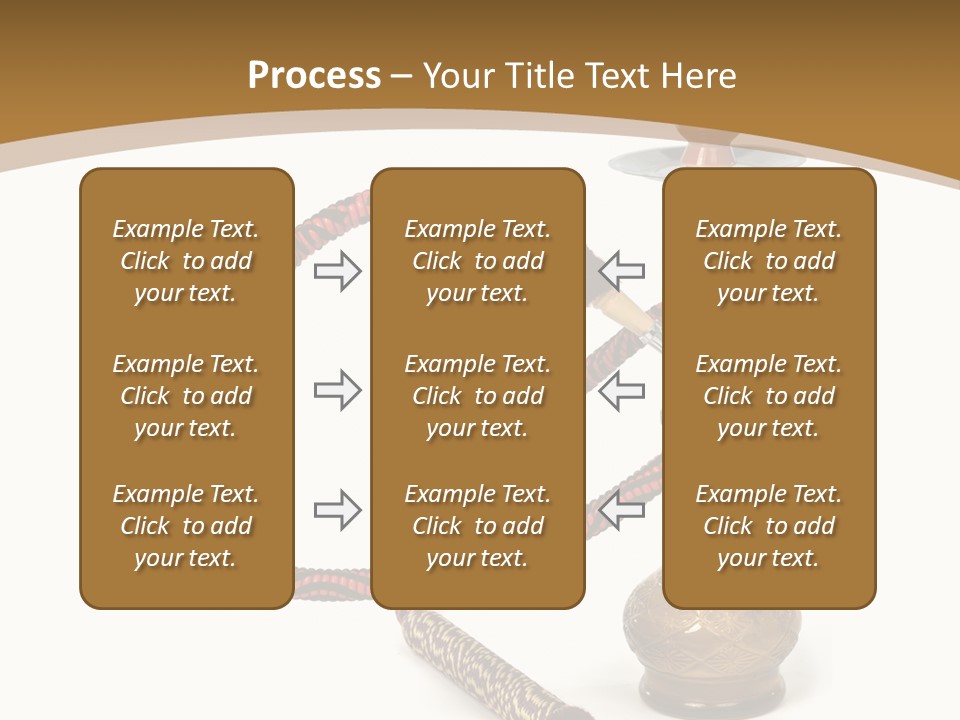 Process – Your Title Text Here

Example Text. Click to add your text.

Example Text. Click to add your text.

Example Text. Click to add your text.

Example Text. Click to add your text.

Example Text. Click to add your text.

Example Text. Click to add your text.

Example Text. Click to add your text.

Example Text. Click to add your text.

Example Text. Click to add your text.